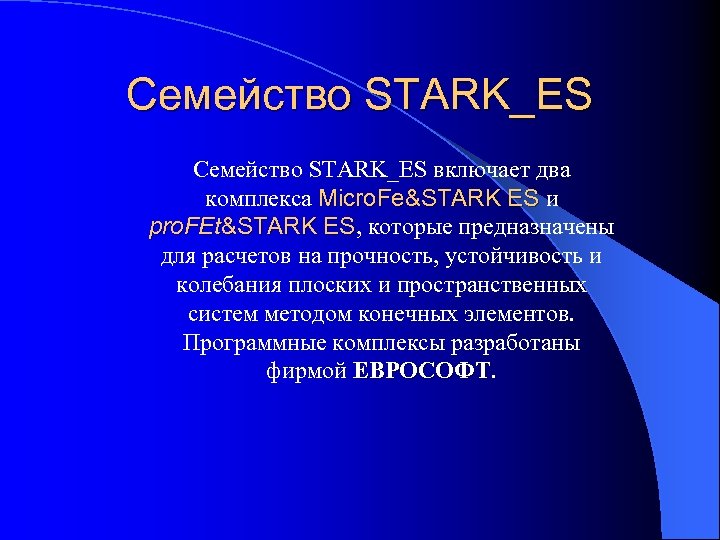 Семейство STARK_ES

Семейство STARK_ES включает два комплекса MicroFe&STARK ES и proFEt&STARK ES, которые предназначены для расчетов на прочность, устойчивость и колебания плоских и пространственных систем методом конечных элементов. Программные комплексы разработаны фирмой ЕВРОСОФТ.